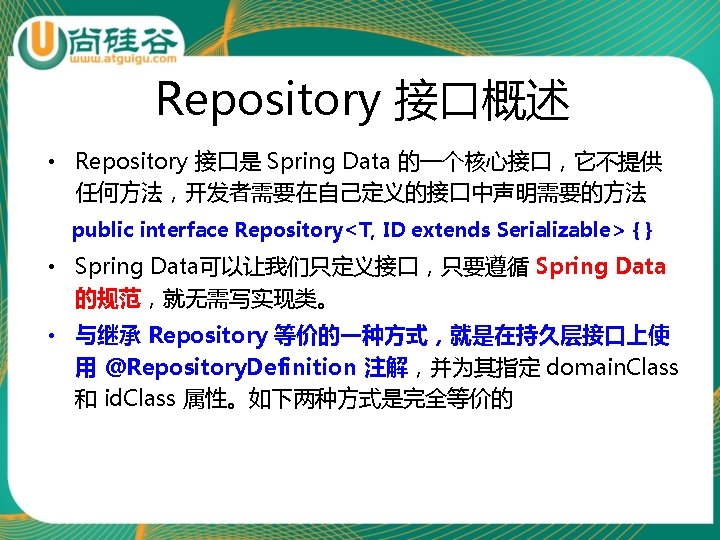 U 尚硅谷
www.atguigu.com

Repository 接口概述

• Repository 接口是 Spring Data 的一个核心接口，它不提供任何方法，开发者需要在自己定义的接口中声明需要的方法

public interface Repository<T, ID extends Serializable> { }

• Spring Data可以让我们只定义接口，只要遵循 Spring Data 的规范，就无需写实现类。

• 与继承 Repository 等价的一种方式，就是在持久层接口上使用 @RepositoryDefinition 注解，并为其指定 domainClass 和 idClass 属性。如下两种方式是完全等价的